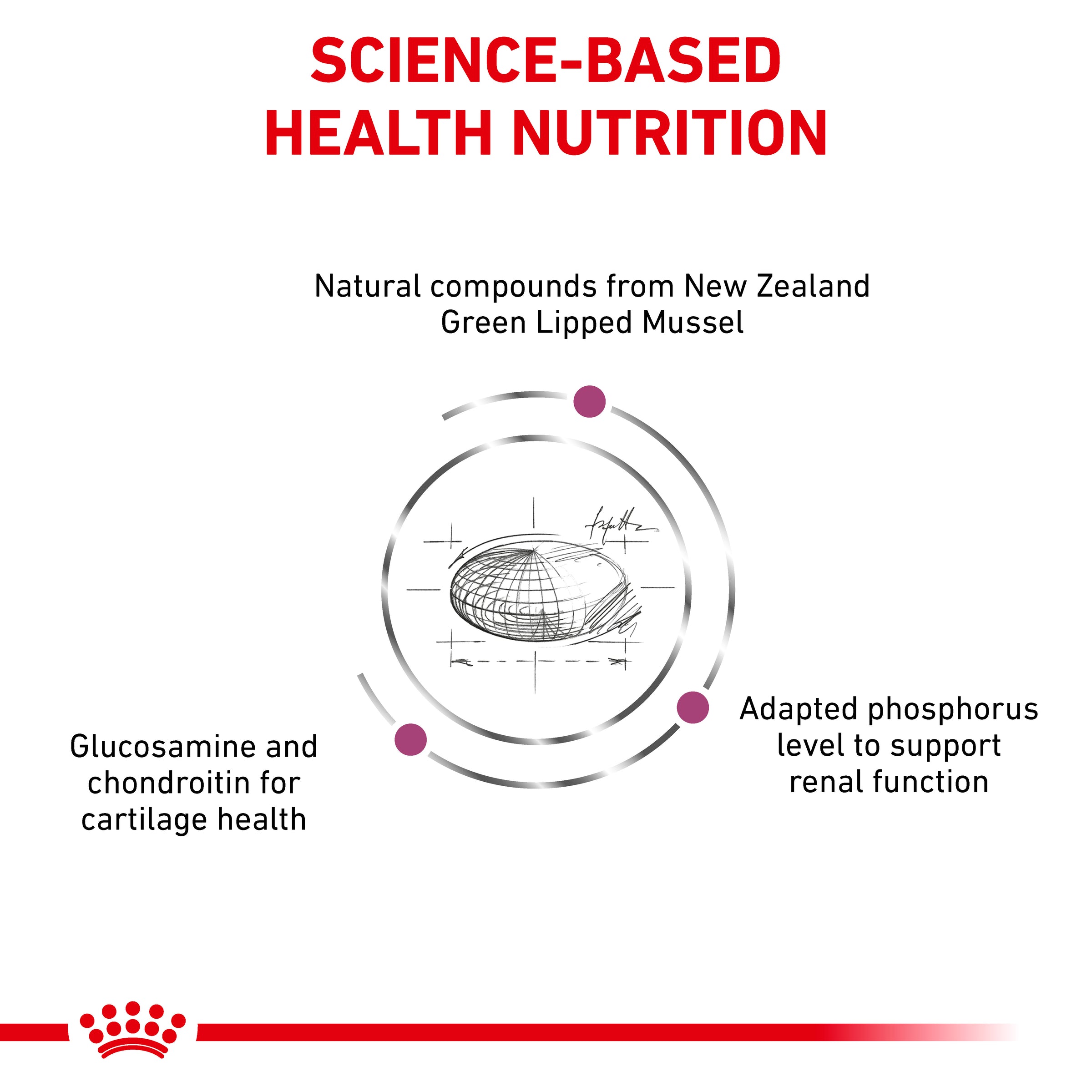 SCIENCE-BASED HEALTH NUTRITION

Natural compounds from New Zealand Green Lipped Mussel

Adapted phosphorus level to support renal function

Glucosamine and chondroitin for cartilage health